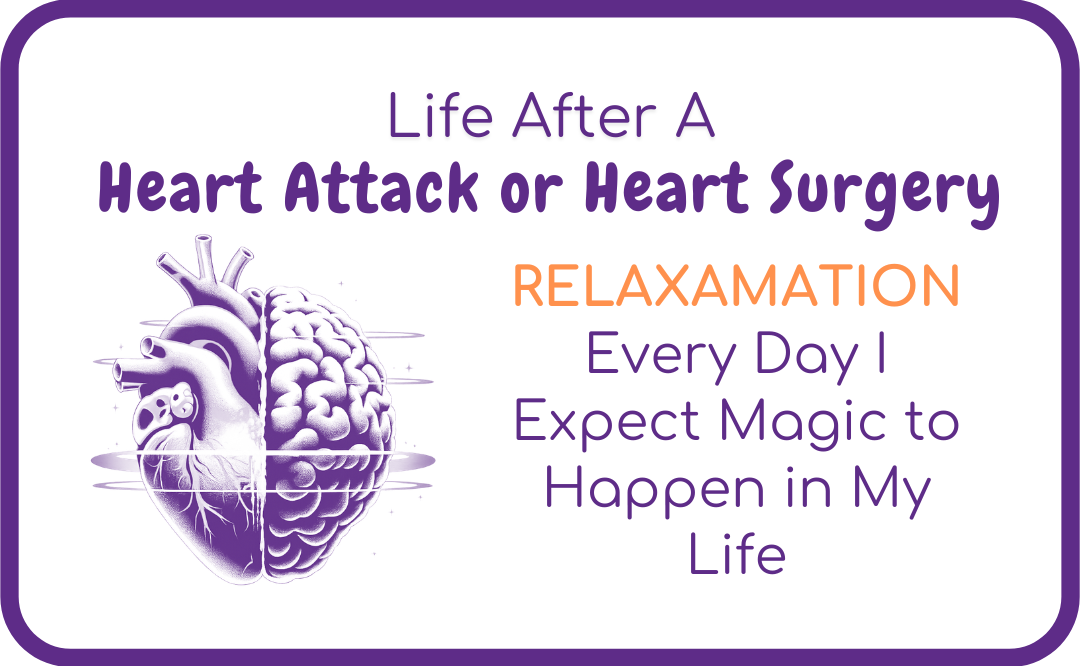 Life After A
Heart Attack or Heart Surgery

RELAXAMATION
Every Day I Expect Magic to Happen in My Life